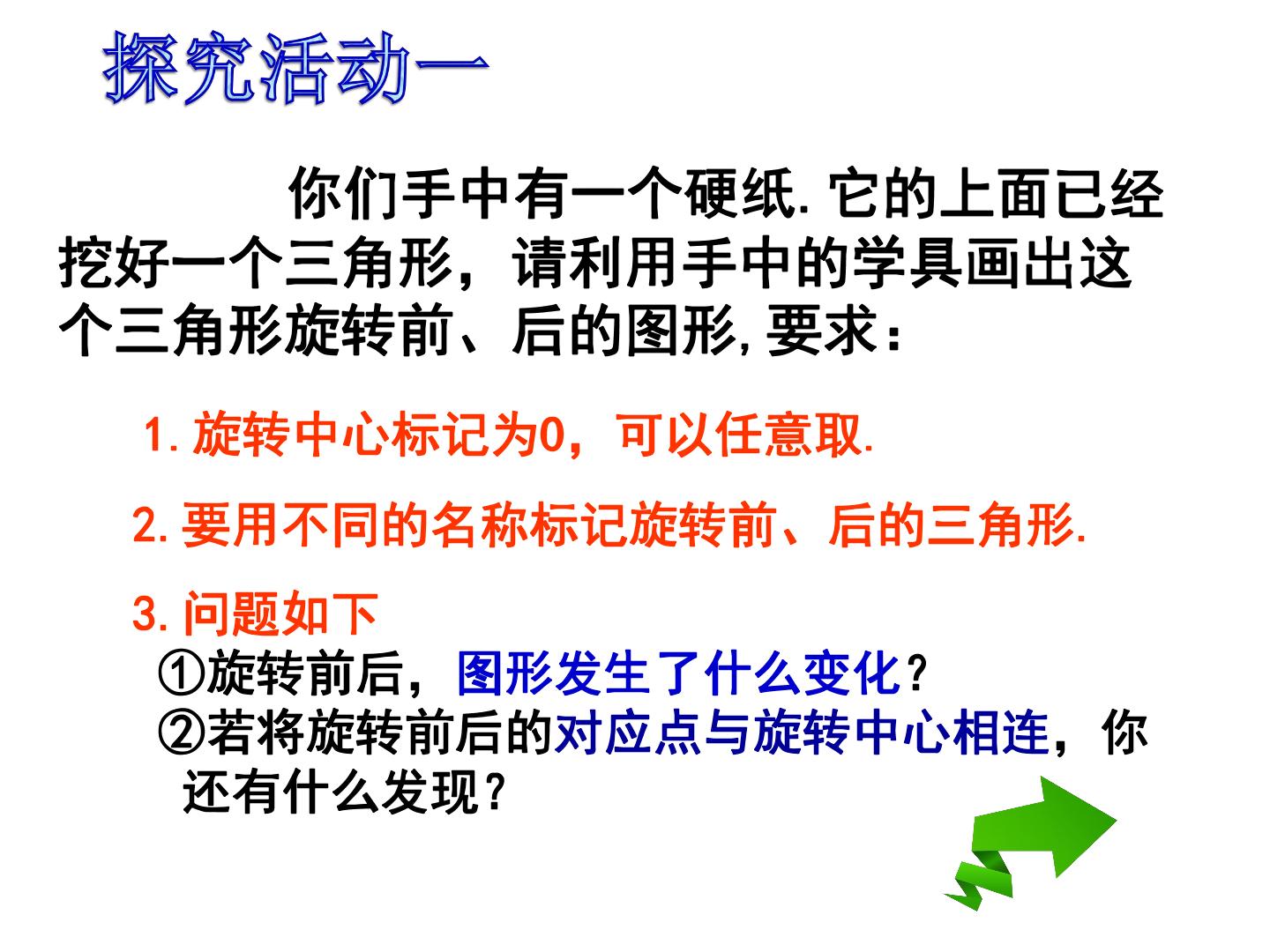 探究活动一

你们手中有一个硬纸.它的上面已经挖好一个三角形，请利用手中的学具画出这个三角形旋转前、后的图形,要求：

1.旋转中心标记为0，可以任意取.

2.要用不同的名称标记旋转前、后的三角形.

3.问题如下
①旋转前后，图形发生了什么变化?
②若将旋转前后的对应点与旋转中心相连，你还有什么发现?